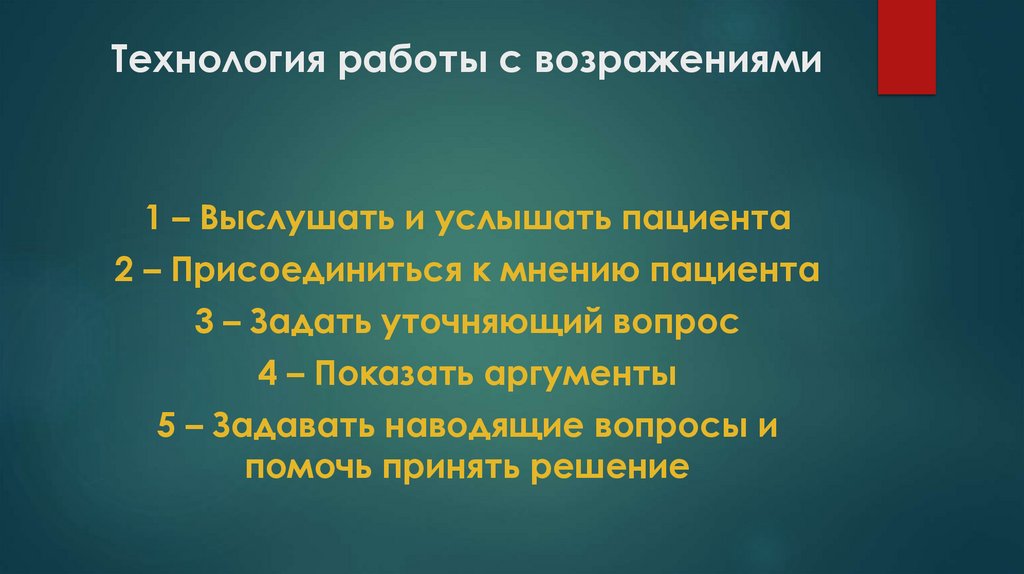 Технология работы с возражениями

1 – Выслушать и услышать пациента

2 – Присоединиться к мнению пациента

3 – Задать уточняющий вопрос

4 – Показать аргументы

5 – Задавать наводящие вопросы и помочь принять решение